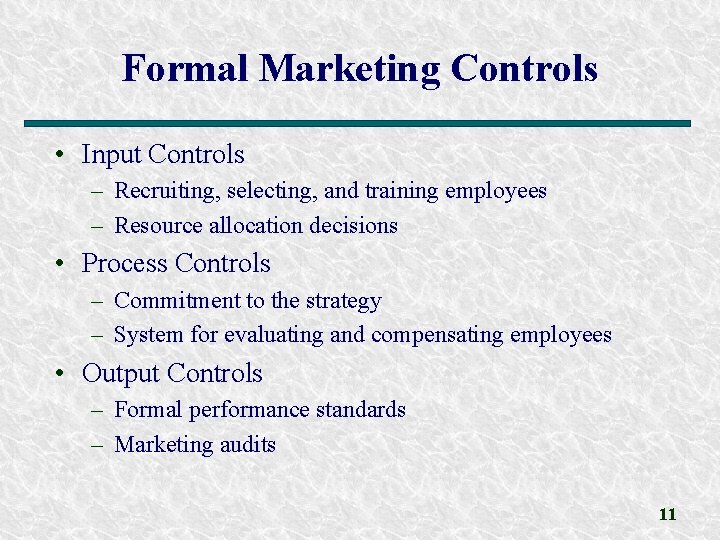 Formal Marketing Controls

• Input Controls
– Recruiting, selecting, and training employees
– Resource allocation decisions
• Process Controls
– Commitment to the strategy
– System for evaluating and compensating employees
• Output Controls
– Formal performance standards
– Marketing audits

11